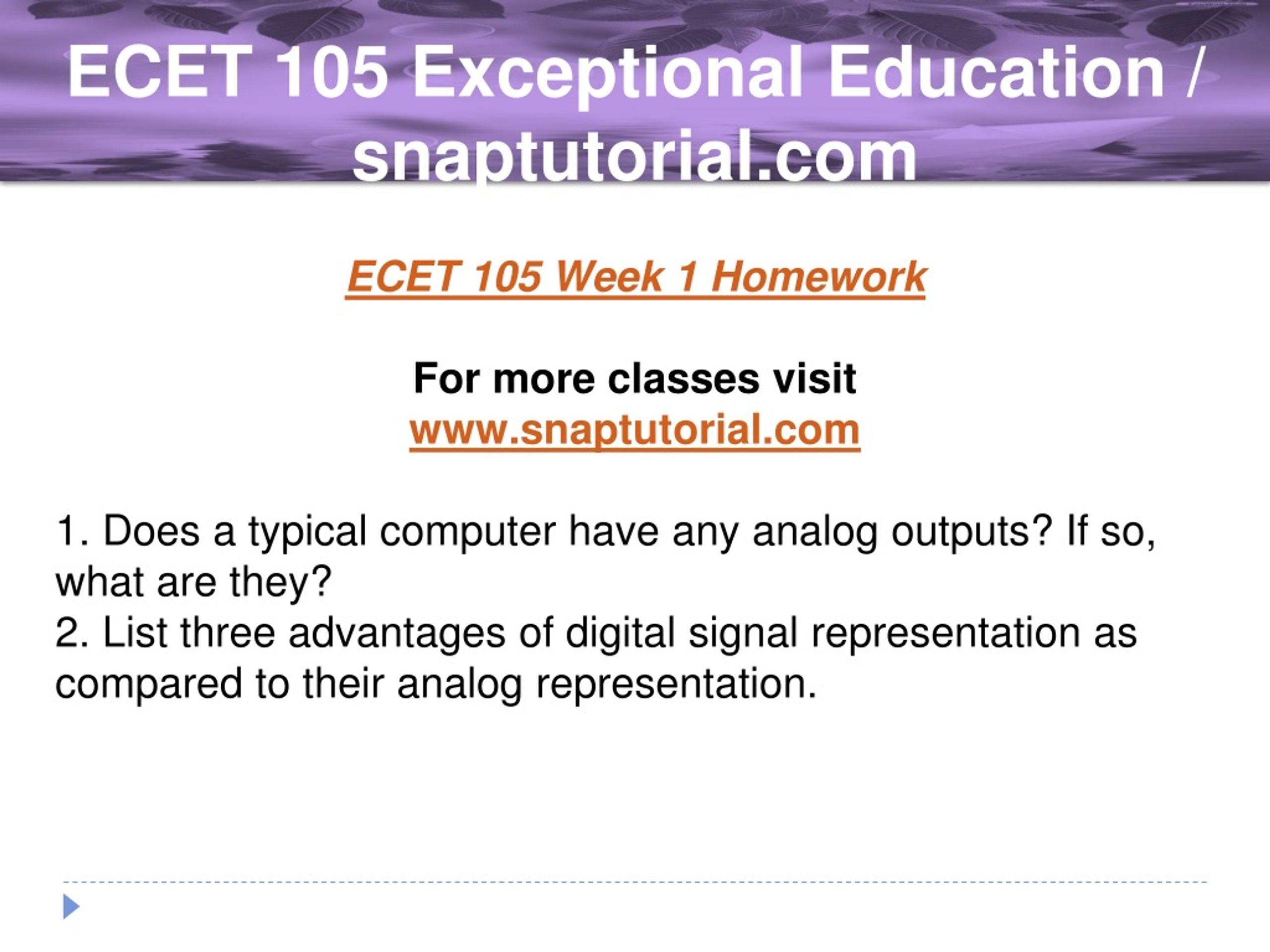 ECET 105 Exceptional Education / snaptutorial.com

ECET 105 Week 1 Homework

For more classes visit
www.snaptutorial.com

1. Does a typical computer have any analog outputs? If so, what are they?
2. List three advantages of digital signal representation as compared to their analog representation.